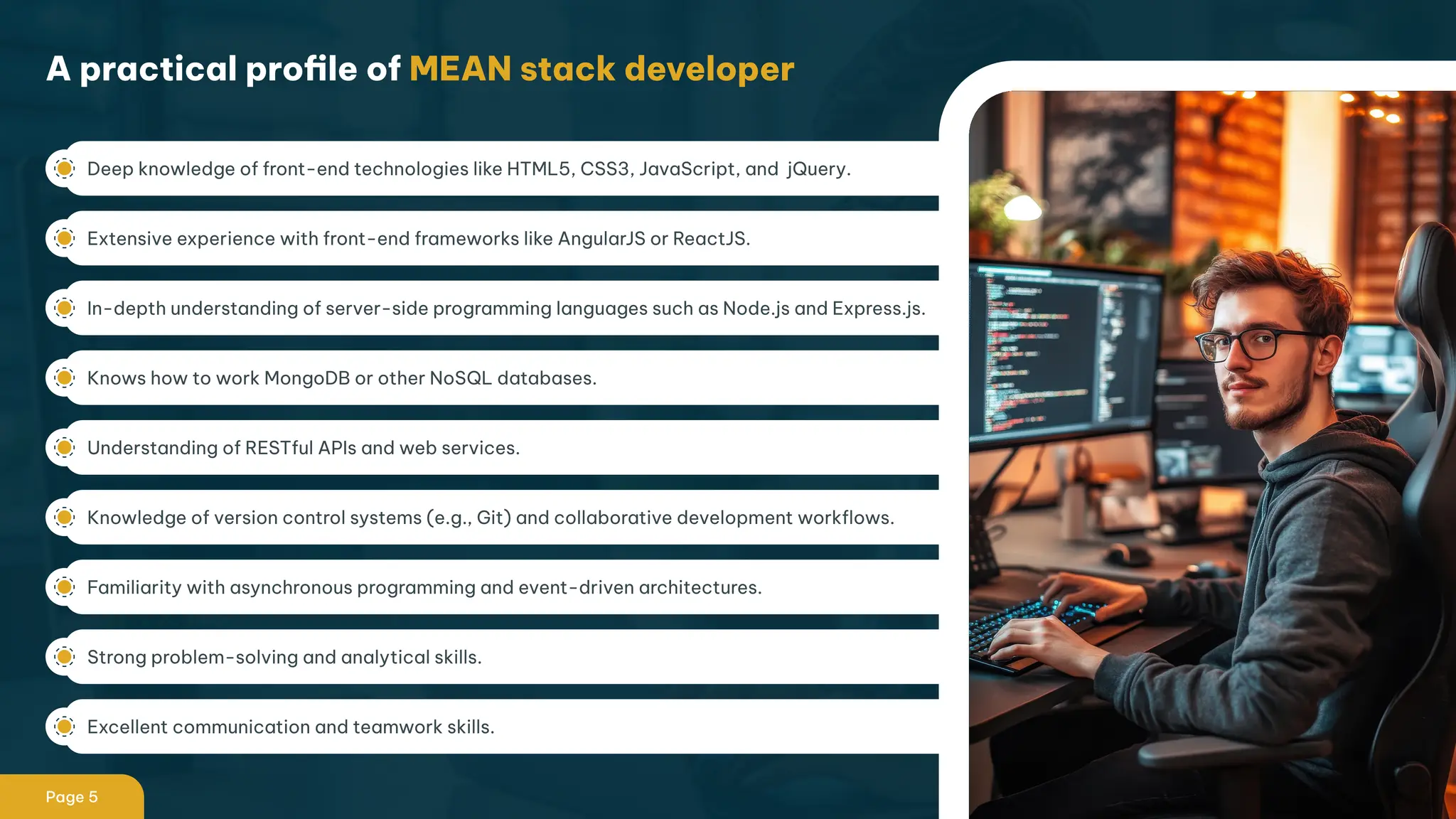 A practical profile of MEAN stack developer

Deep knowledge of front-end technologies like HTML5, CSS3, JavaScript, and jQuery.

Extensive experience with front-end frameworks like AngularJS or ReactJS.

In-depth understanding of server-side programming languages such as Node.js and Express.js.

Knows how to work MongoDB or other NoSQL databases.

Understanding of RESTful APIs and web services.

Knowledge of version control systems (e.g., Git) and collaborative development workflows.

Familiarity with asynchronous programming and event-driven architectures.

Strong problem-solving and analytical skills.

Excellent communication and teamwork skills.

Page 5